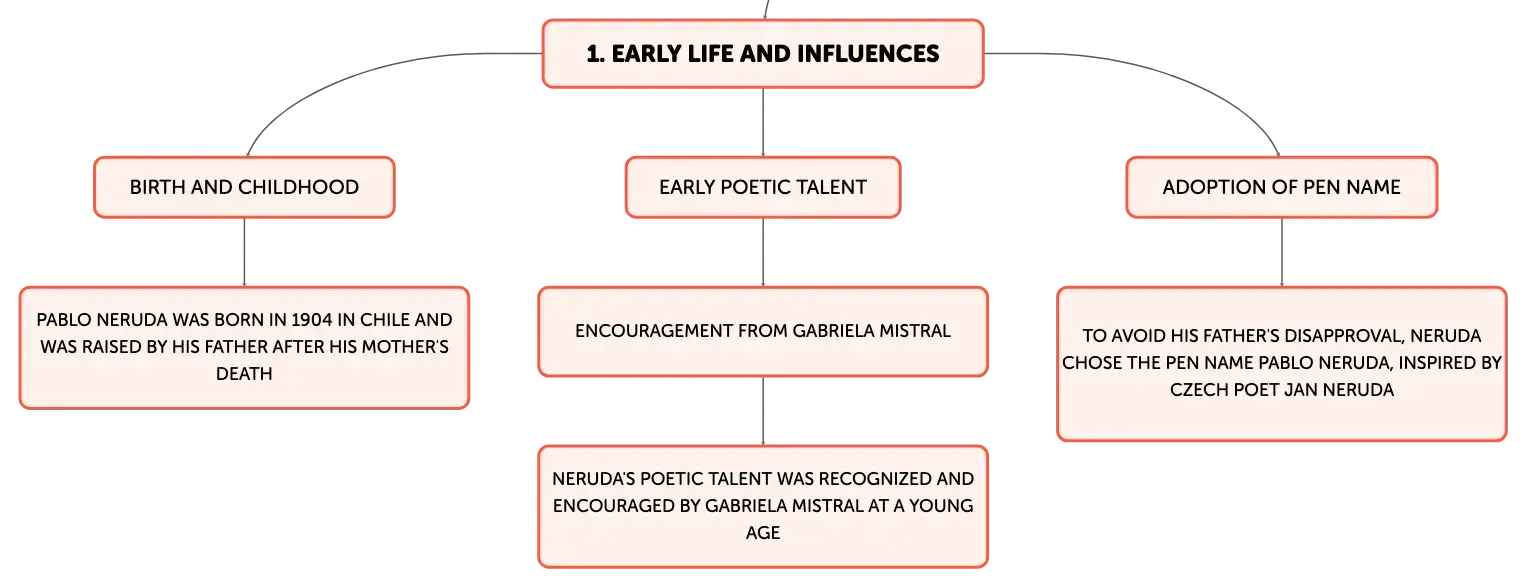 1. EARLY LIFE AND INFLUENCES

BIRTH AND CHILDHOOD

PABLO NERUDA WAS BORN IN 1904 IN CHILE AND WAS RAISED BY HIS FATHER AFTER HIS MOTHER'S DEATH

EARLY POETIC TALENT

ENCOURAGEMENT FROM GABRIELA MISTRAL

NERUDA'S POETIC TALENT WAS RECOGNIZED AND ENCOURAGED BY GABRIELA MISTRAL AT A YOUNG AGE

ADOPTION OF PEN NAME

TO AVOID HIS FATHER'S DISAPPROVAL, NERUDA CHOSE THE PEN NAME PABLO NERUDA, INSPIRED BY CZECH POET JAN NERUDA